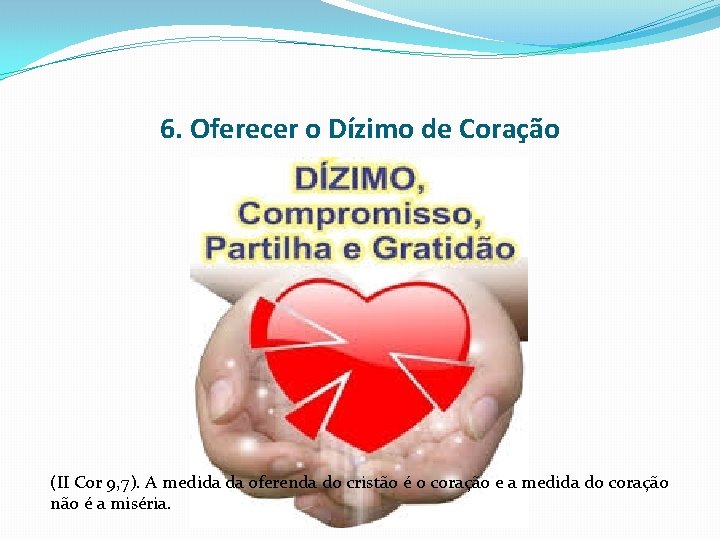 6. Oferecer o Dízimo de Coração

DÍZIMO, Compromisso, Partilha e Gratidão

(II Cor 9,7). A medida da oferenda do cristão é o coração e a medida do coração não é a miséria.